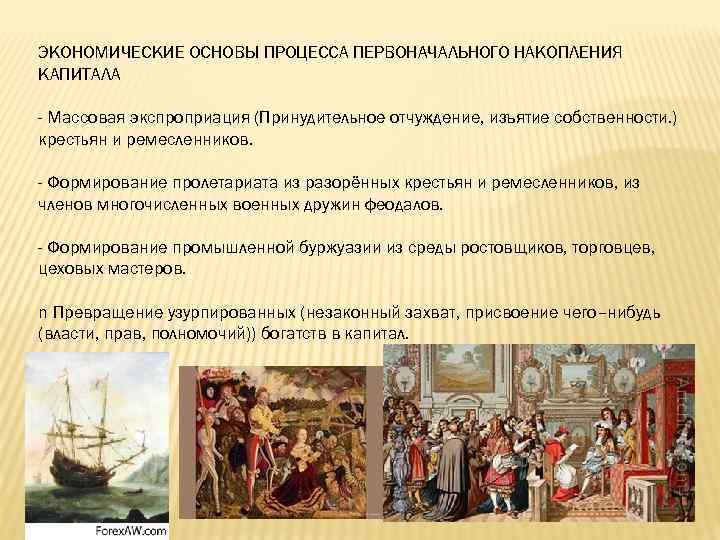 ЭКОНОМИЧЕСКИЕ ОСНОВЫ ПРОЦЕССА ПЕРВОНАЧАЛЬНОГО НАКОПЛЕНИЯ КАПИТАЛА

- Массовая экспроприация (Принудительное отчуждение, изъятие собственности.) крестьян и ремесленников.

- Формирование пролетариата из разорённых крестьян и ремесленников, из членов многочисленных военных дружин феодалов.

- Формирование промышленной буржуазии из среды ростовщиков, торговцев, цеховых мастеров.

n Превращение узурпированных (незаконный захват, присвоение чего–нибудь (власти, прав, полномочий)) богатств в капитал.

ForexAW.com